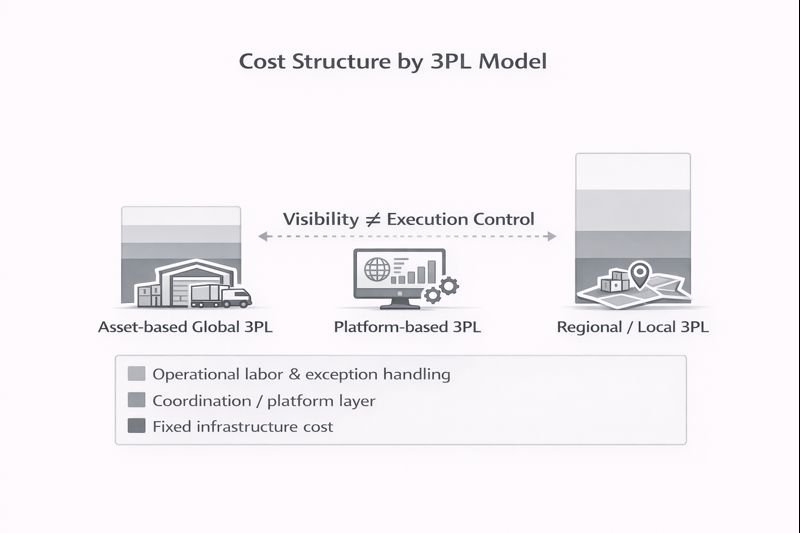 Cost Structure by 3PL Model

Visibility $\neq$ Execution Control

Asset-based Global 3PL

Platform-based 3PL

Regional / Local 3PL

Operational labor & exception handling

Coordination / platform layer

Fixed infrastructure cost